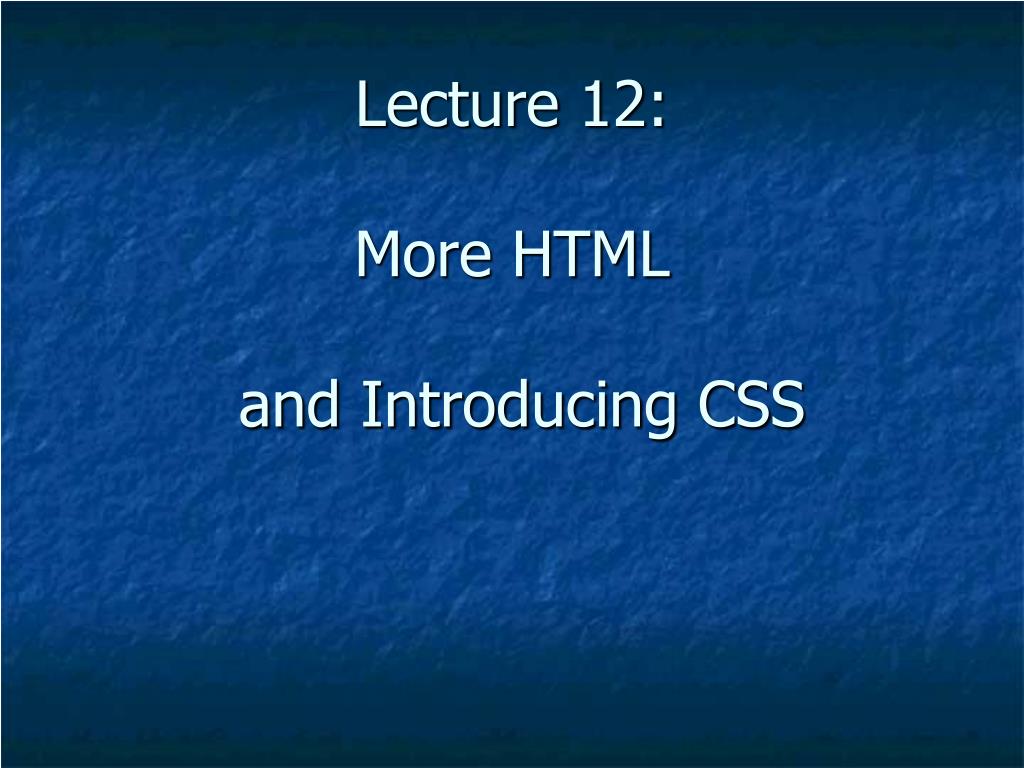 Lecture 12:

More HTML

and Introducing CSS